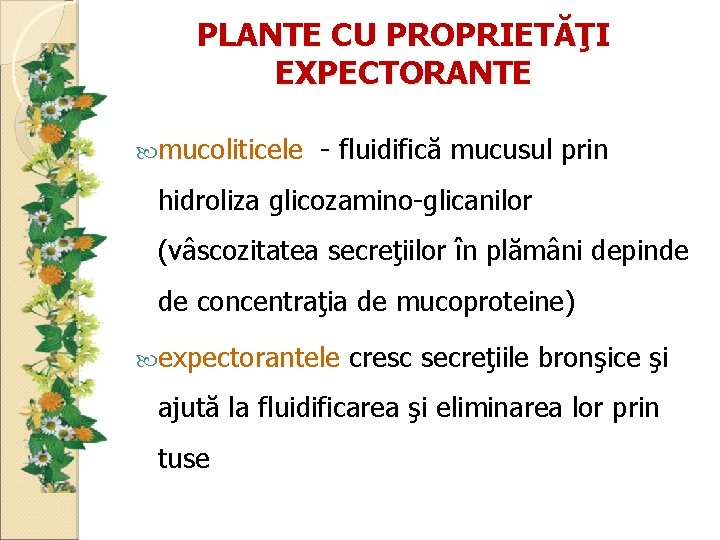 PLANTE CU PROPRIETĂŢI EXPECTORANTE

mucoliticele - fluidifică mucusul prin hidroliza glicozamino-glicanilor (vâscozitatea secreţiilor în plămâni depinde de concentraţia de mucoproteine)

expectorantele cresc secreţiile bronşice şi ajută la fluidificarea şi eliminarea lor prin tuse